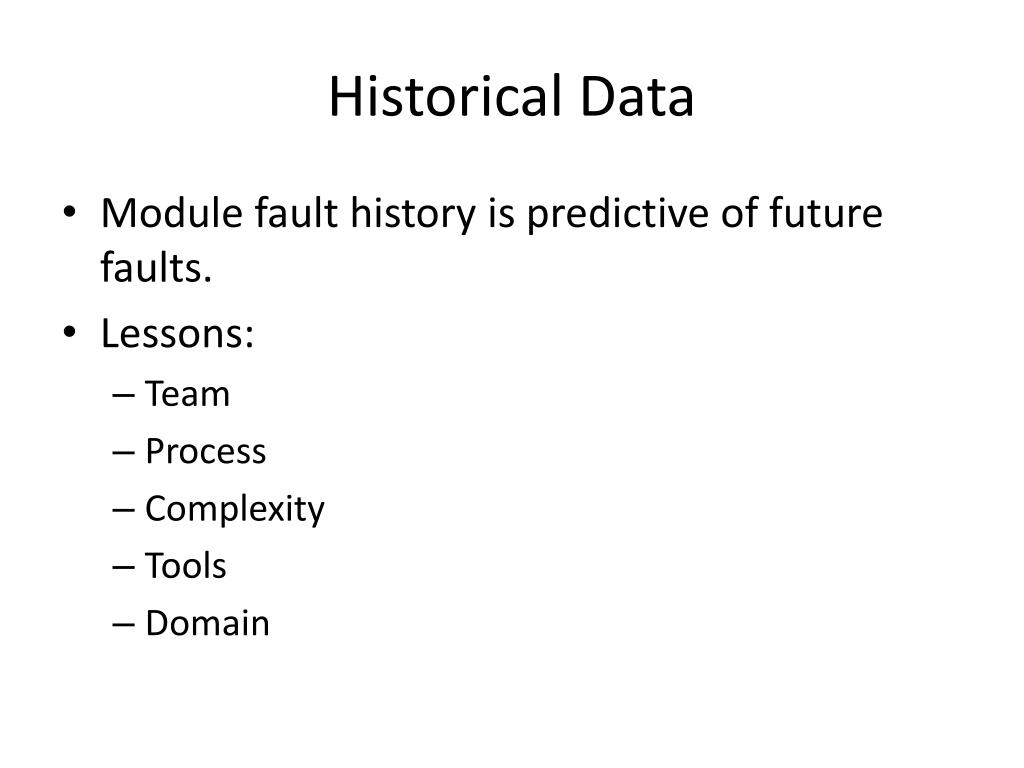 Historical Data

• Module fault history is predictive of future faults.
• Lessons:
– Team
– Process
– Complexity
– Tools
– Domain